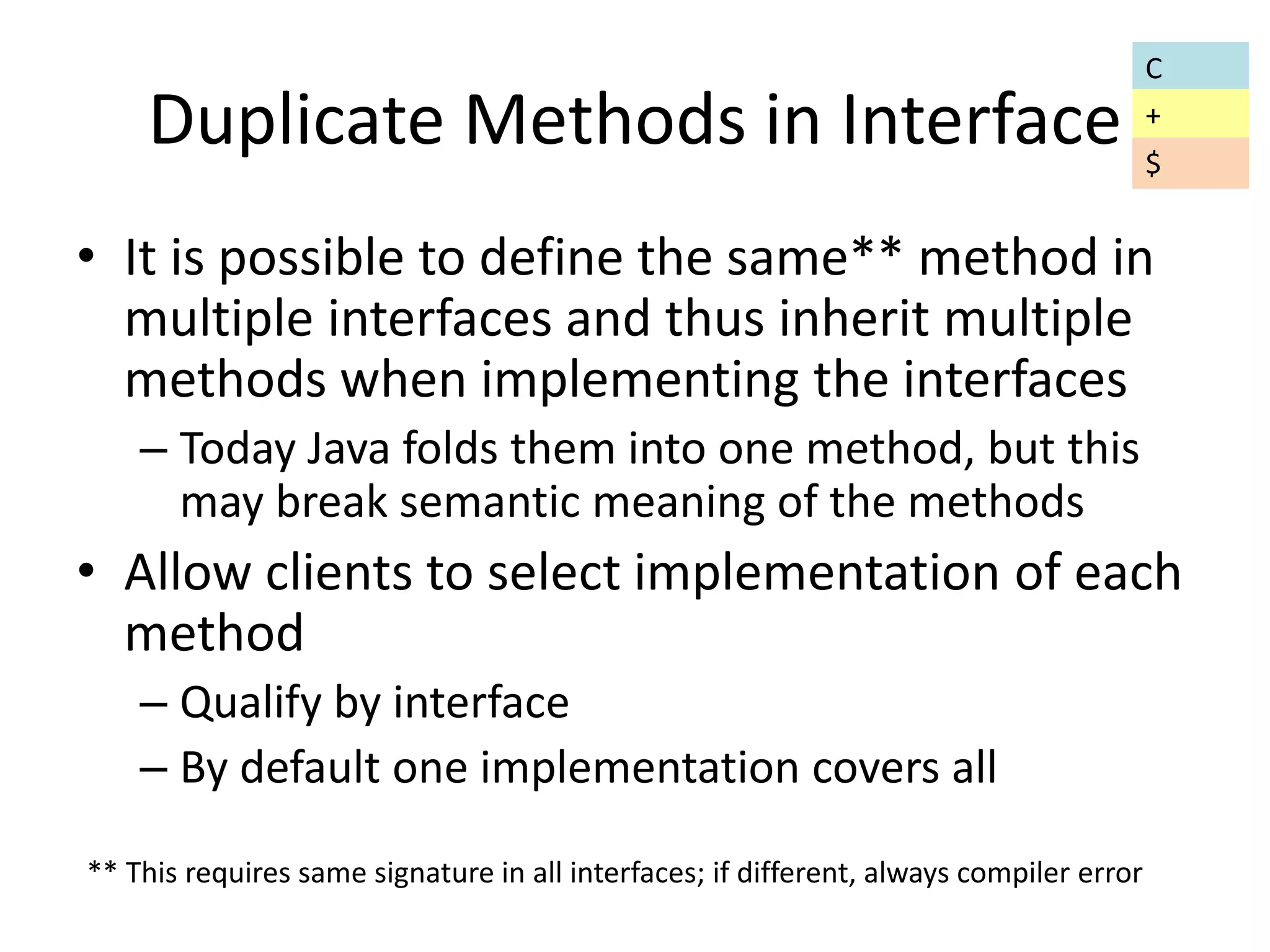 Duplicate Methods in Interface

C
+
$

• It is possible to define the same** method in multiple interfaces and thus inherit multiple methods when implementing the interfaces
– Today Java folds them into one method, but this may break semantic meaning of the methods
• Allow clients to select implementation of each method
– Qualify by interface
– By default one implementation covers all

** This requires same signature in all interfaces; if different, always compiler error